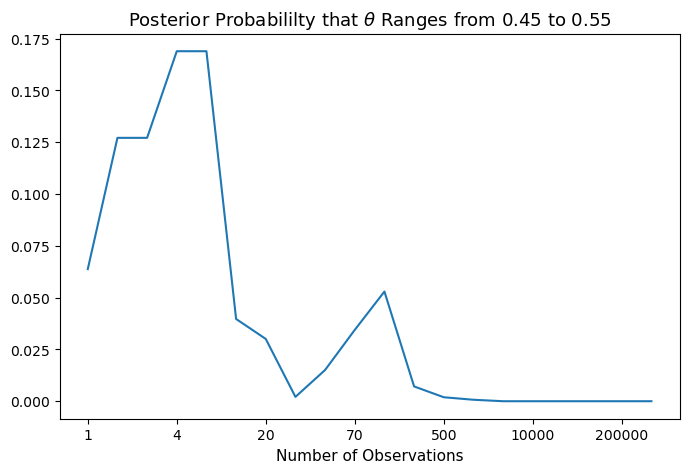 Posterior Probabililty that $\theta$ Ranges from 0.45 to 0.55

0.175
0.150
0.125
0.100
0.075
0.050
0.025
0.000

1
4
20
70
500
10000
200000

Number of Observations